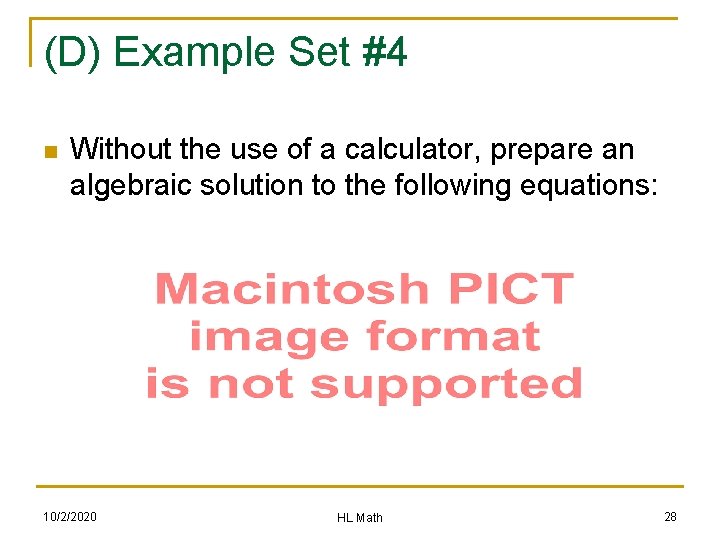 (D) Example Set #4

Without the use of a calculator, prepare an algebraic solution to the following equations:

Macintosh PICT image format is not supported

10/2/2020

HL Math

28